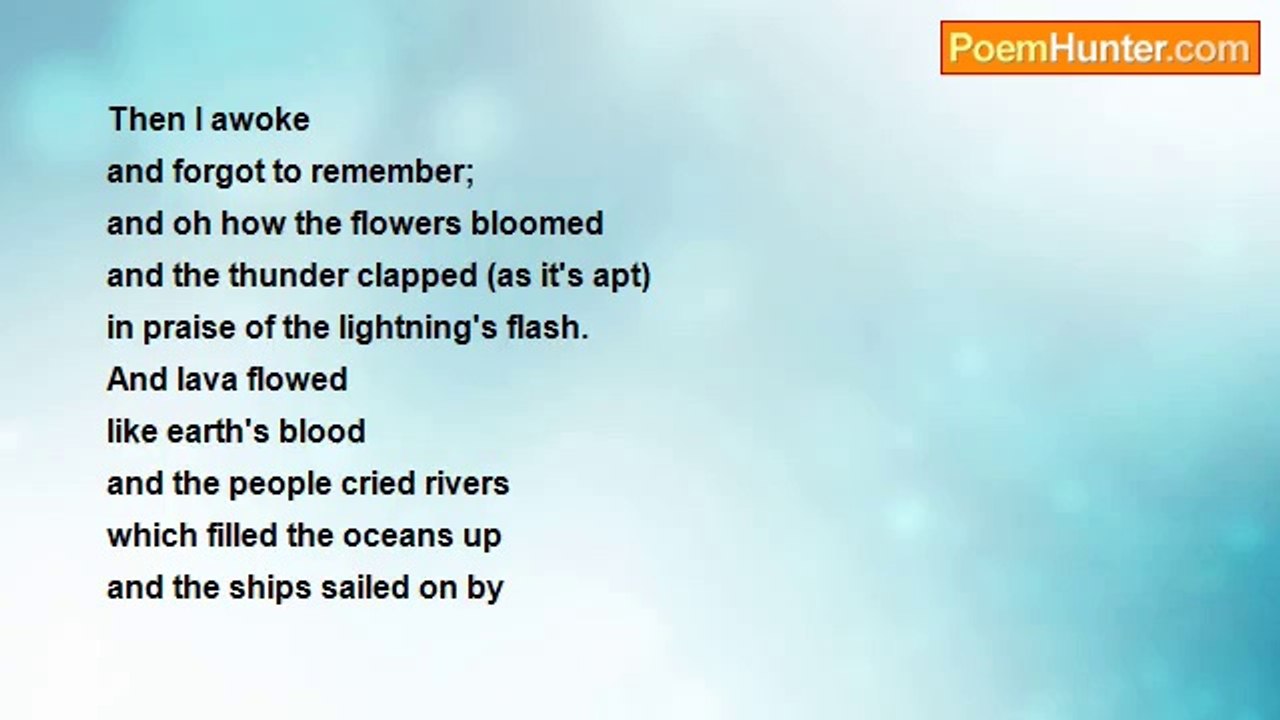 PoemHunter.com

Then I awoke
and forgot to remember;
and oh how the flowers bloomed
and the thunder clapped (as it's apt)
in praise of the lightning's flash.
And lava flowed
like earth's blood
and the people cried rivers
which filled the oceans up
and the ships sailed on by